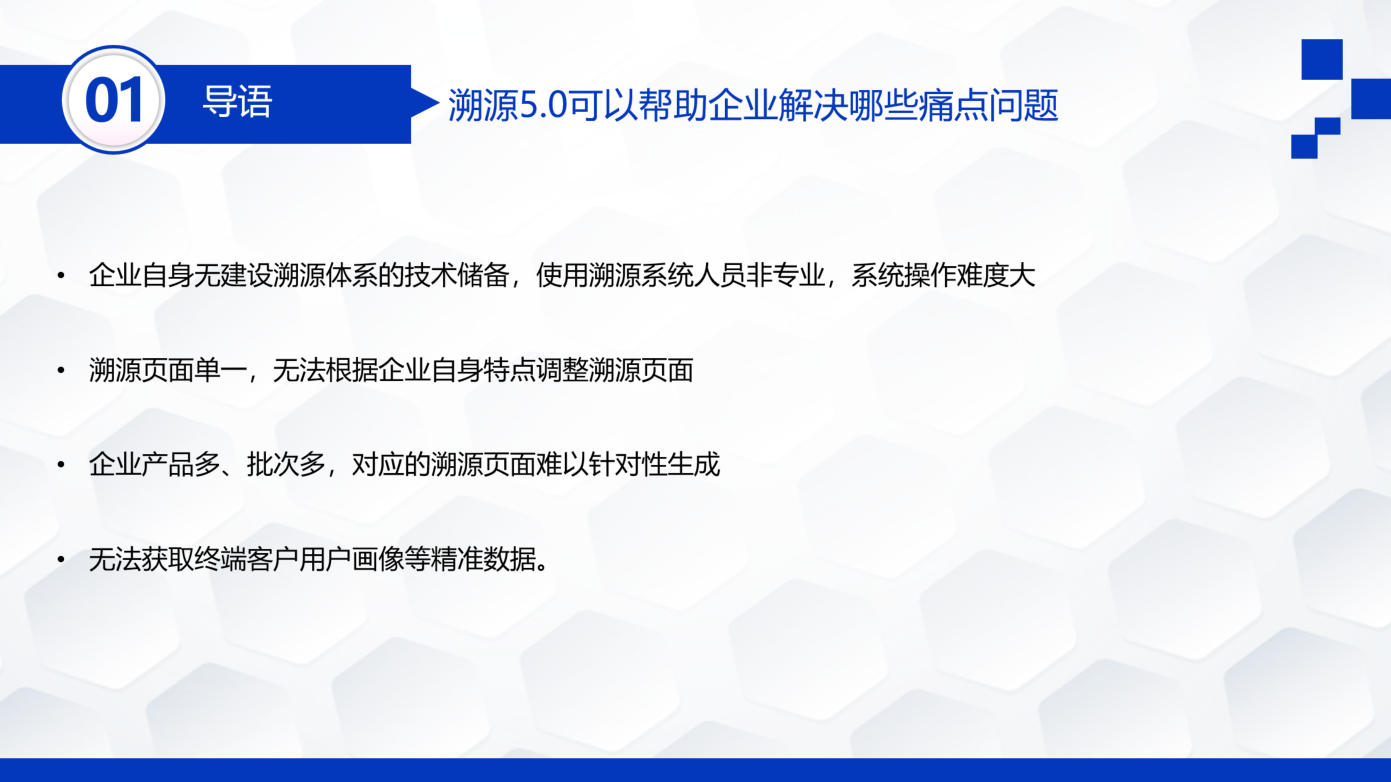 01 导语

溯源5.0可以帮助企业解决哪些痛点问题

• 企业自身无建设溯源体系的技术储备，使用溯源系统人员非专业，系统操作难度大

• 溯源页面单一，无法根据企业自身特点调整溯源页面

• 企业产品多、批次多，对应的溯源页面难以针对性生成

• 无法获取终端客户用户画像等精准数据。